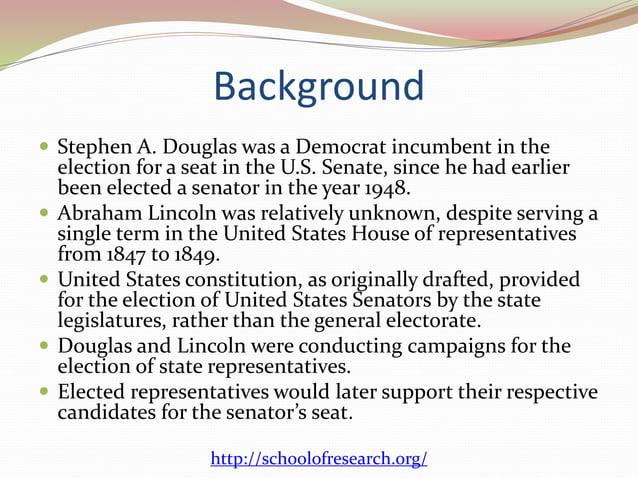 Background

- Stephen A. Douglas was a Democrat incumbent in the election for a seat in the U.S. Senate, since he had earlier been elected a senator in the year 1948.
- Abraham Lincoln was relatively unknown, despite serving a single term in the United States House of representatives from 1847 to 1849.
- United States constitution, as originally drafted, provided for the election of United States Senators by the state legislatures, rather than the general electorate.
- Douglas and Lincoln were conducting campaigns for the election of state representatives.
- Elected representatives would later support their respective candidates for the senator's seat.

http://schoolofresearch.org/